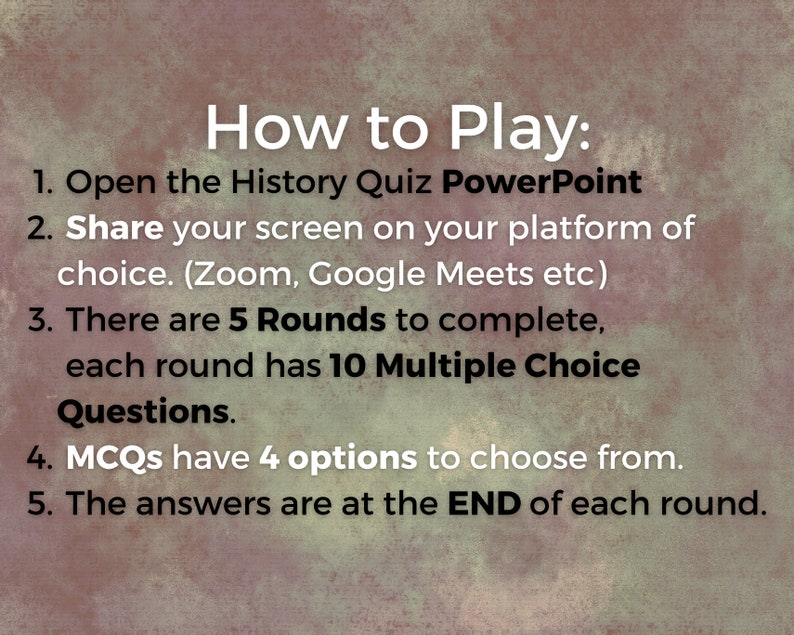 How to Play:

1. Open the History Quiz PowerPoint
2. Share your screen on your platform of choice. (Zoom, Google Meets etc)
3. There are 5 Rounds to complete, each round has 10 Multiple Choice Questions.
4. MCQs have 4 options to choose from.
5. The answers are at the END of each round.